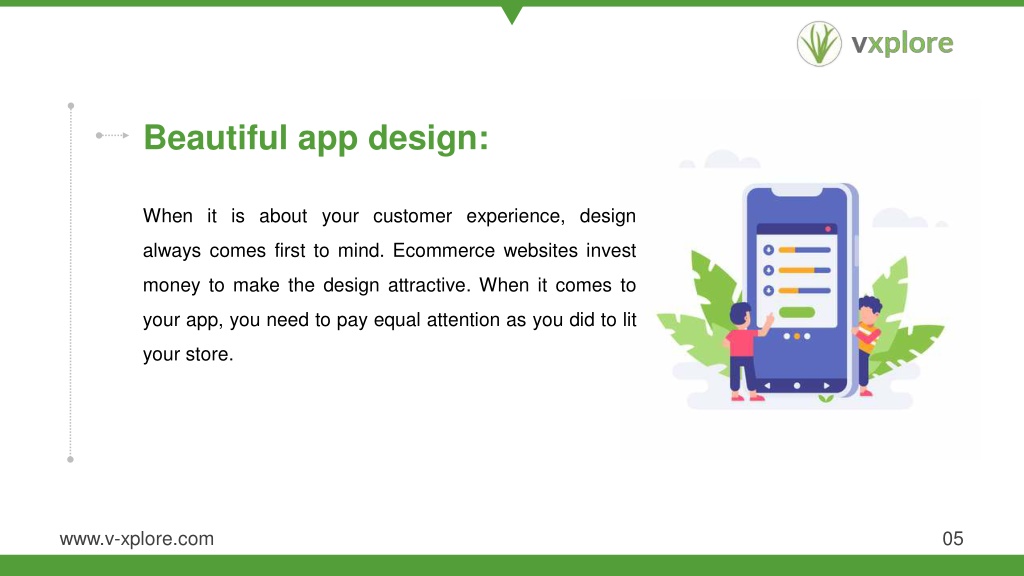 vxplore

Beautiful app design:

When it is about your customer experience, design always comes first to mind. Ecommerce websites invest money to make the design attractive. When it comes to your app, you need to pay equal attention as you did to lit your store.

www.v-xplore.com

05